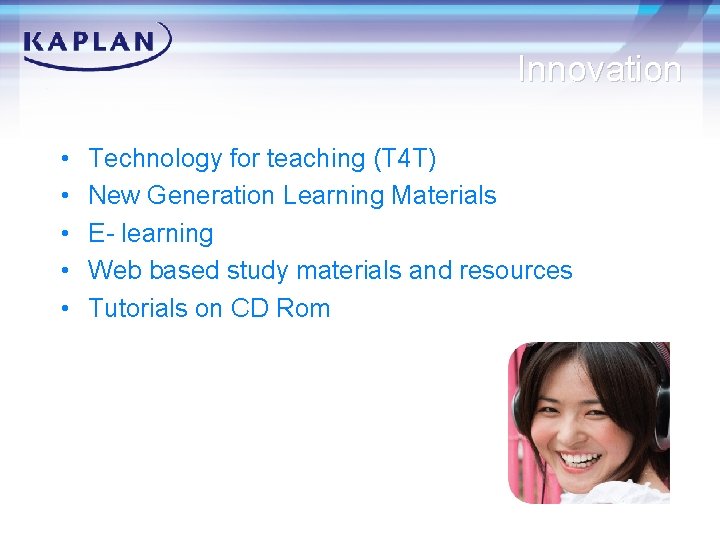 KAPLAN

Innovation

• Technology for teaching (T4T)
• New Generation Learning Materials
• E- learning
• Web based study materials and resources
• Tutorials on CD Rom